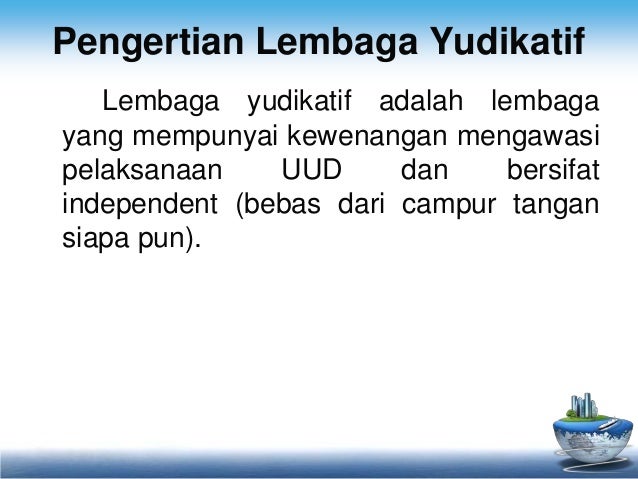 Pengertian Lembaga Yudikatif

Lembaga yudikatif adalah lembaga yang mempunyai kewenangan mengawasi pelaksanaan UUD dan bersifat independent (bebas dari campur tangan siapa pun).